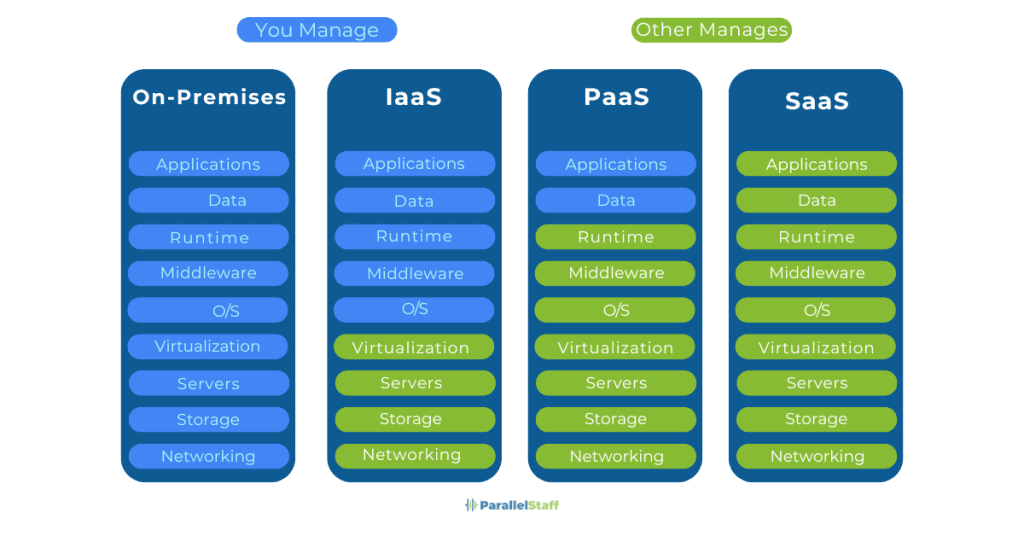 You Manage

Other Manages

On-Premises

Applications

Data

Runtime

Middleware

O/S

Virtualization

Servers

Storage

Networking

IaaS

Applications

Data

Runtime

Middleware

O/S

Virtualization

Servers

Storage

Networking

PaaS

Applications

Data

Runtime

Middleware

O/S

Virtualization

Servers

Storage

Networking

SaaS

Applications

Data

Runtime

Middleware

O/S

Virtualization

Servers

Storage

Networking

ParallelStaff